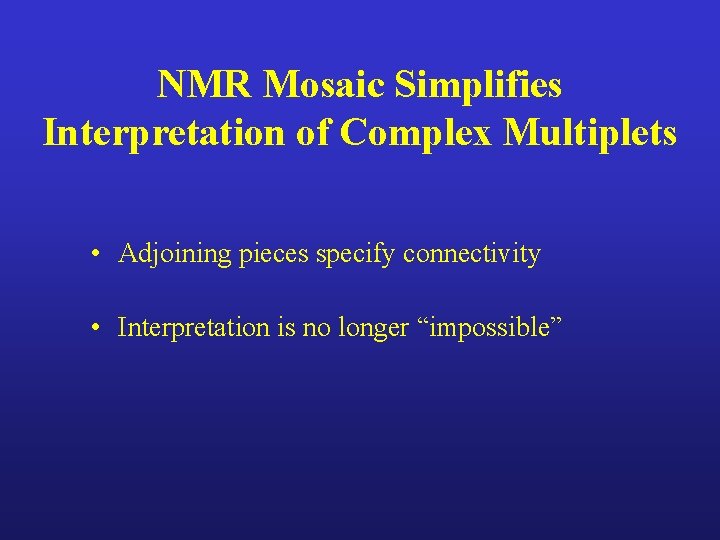 NMR Mosaic Simplifies Interpretation of Complex Multiplets

• Adjoining pieces specify connectivity

• Interpretation is no longer “impossible”